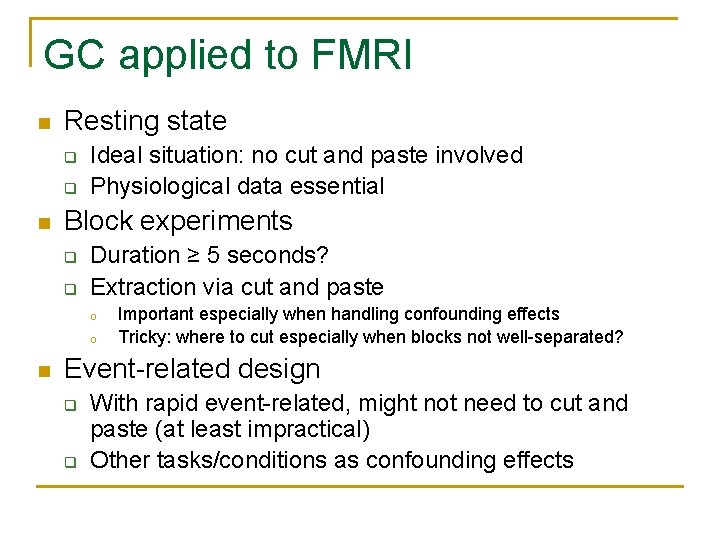 GC applied to FMRI

Resting state

Ideal situation: no cut and paste involved

Physiological data essential

Block experiments

Duration ≥ 5 seconds?

Extraction via cut and paste

Important especially when handling confounding effects

Tricky: where to cut especially when blocks not well-separated?

Event-related design

With rapid event-related, might not need to cut and paste (at least impractical)

Other tasks/conditions as confounding effects